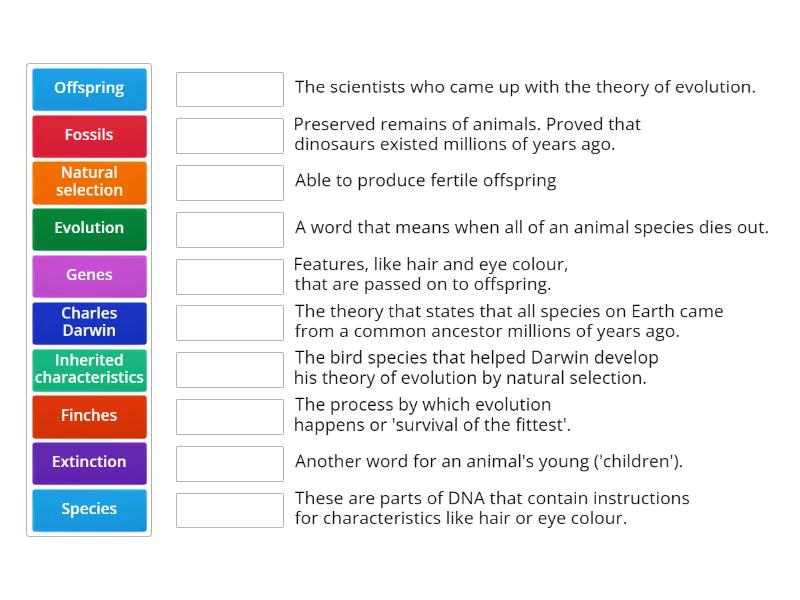 Offspring
Fossils
Natural selection
Evolution
Genes
Charles Darwin
Inherited characteristics
Finches
Extinction
Species

The scientists who came up with the theory of evolution.

Preserved remains of animals. Proved that dinosaurs existed millions of years ago.

Able to produce fertile offspring

A word that means when all of an animal species dies out.

Features, like hair and eye colour, that are passed on to offspring.

The theory that states that all species on Earth came from a common ancestor millions of years ago.

The bird species that helped Darwin develop his theory of evolution by natural selection.

The process by which evolution happens or 'survival of the fittest'.

Another word for an animal's young ('children').

These are parts of DNA that contain instructions for characteristics like hair or eye colour.